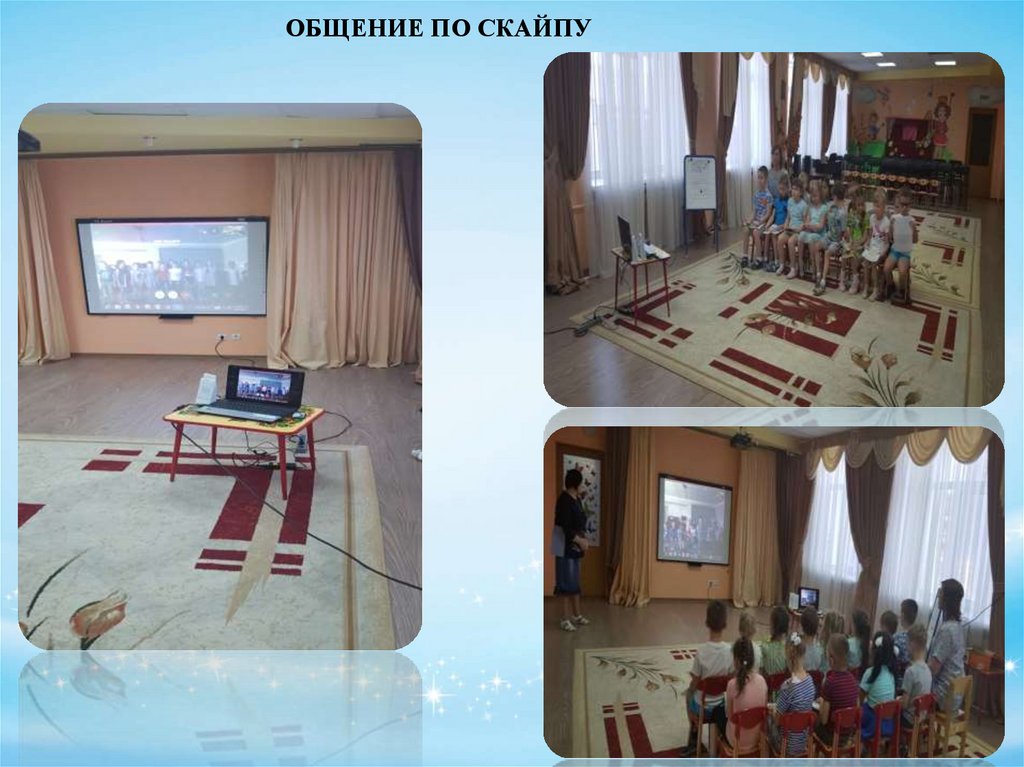 ОБЩЕНИЕ ПО СКАЙПУ